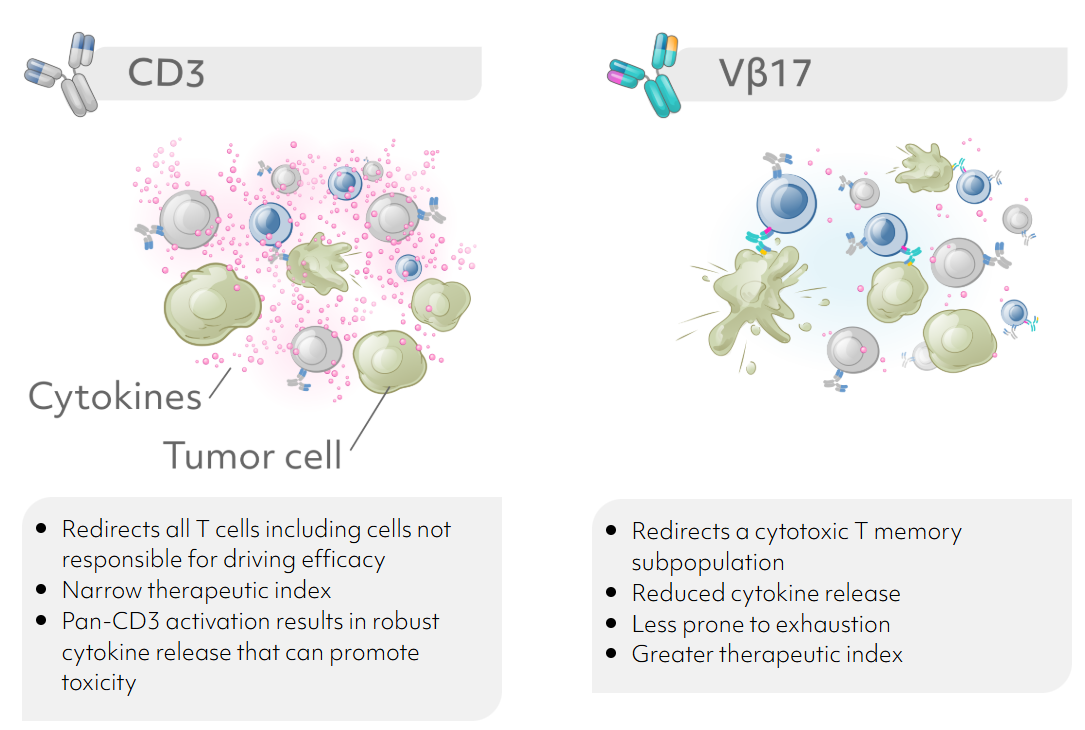 CD3

Cytokines

Tumor cell

- Redirects all T cells including cells not responsible for driving efficacy
- Narrow therapeutic index
- Pan-CD3 activation results in robust cytokine release that can promote toxicity

Vβ17

- Redirects a cytotoxic T memory subpopulation
- Reduced cytokine release
- Less prone to exhaustion
- Greater therapeutic index